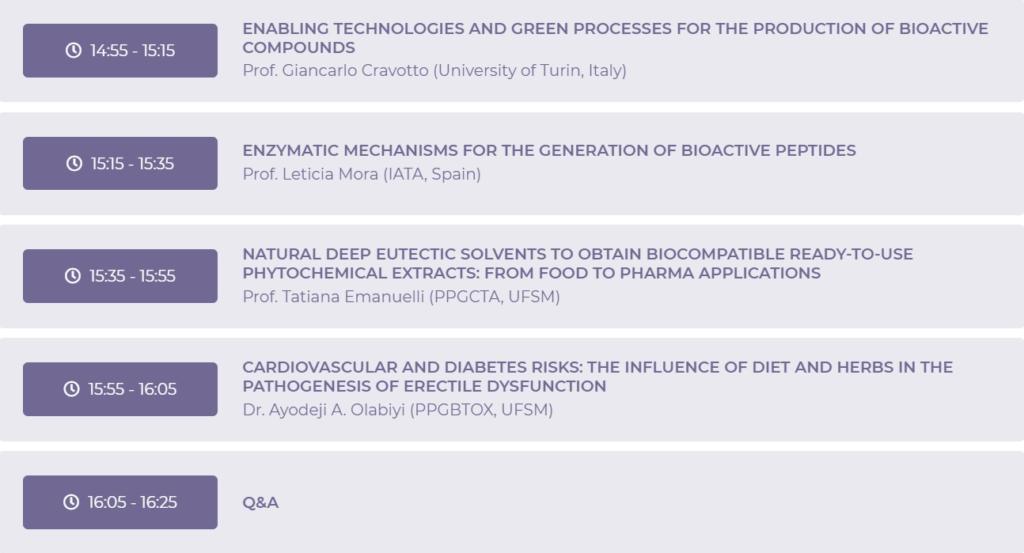 14:55 - 15:15

ENABLING TECHNOLOGIES AND GREEN PROCESSES FOR THE PRODUCTION OF BIOACTIVE COMPOUNDS
Prof. Giancarlo Cravotto (University of Turin, Italy)

15:15 - 15:35

ENZYMATIC MECHANISMS FOR THE GENERATION OF BIOACTIVE PEPTIDES
Prof. Leticia Mora (IATA, Spain)

15:35 - 15:55

NATURAL DEEP EUTECTIC SOLVENTS TO OBTAIN BIOCOMPATIBLE READY-TO-USE PHYTOCHEMICAL EXTRACTS: FROM FOOD TO PHARMA APPLICATIONS
Prof. Tatiana Emanuelli (PPGCTA, UFSM)

15:55 - 16:05

CARDIOVASCULAR AND DIABETES RISKS: THE INFLUENCE OF DIET AND HERBS IN THE PATHOGENESIS OF ERECTILE DYSFUNCTION
Dr. Ayodeji A. Olabiyi (PPGBTOX, UFSM)

16:05 - 16:25

Q&A